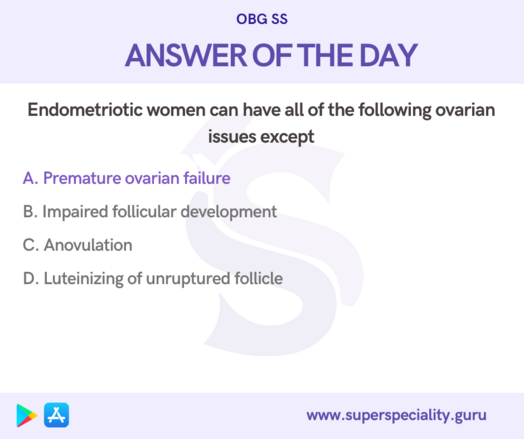 OBG SS

ANSWER OF THE DAY

Endometriotic women can have all of the following ovarian issues except

A. Premature ovarian failure

B. Impaired follicular development

C. Anovulation

D. Luteinizing of unruptured follicle

www.superspeciality.guru